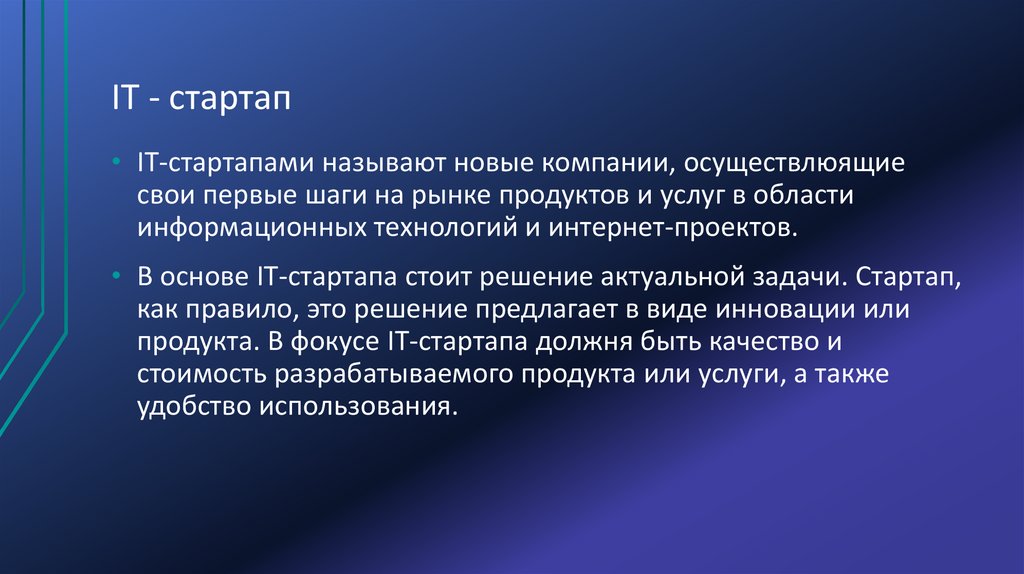 IT - стартап

• IT-стартапами называют новые компании, осуществлющие свои первые шаги на рынке продуктов и услуг в области информационных технологий и интернет-проектов.

• В основе IT-стартапа стоит решение актуальной задачи. Стартап, как правило, это решение предлагает в виде инновации или продукта. В фокусе IT-стартапа должня быть качество и стоимость разрабатываемого продукта или услуги, а также удобство использования.